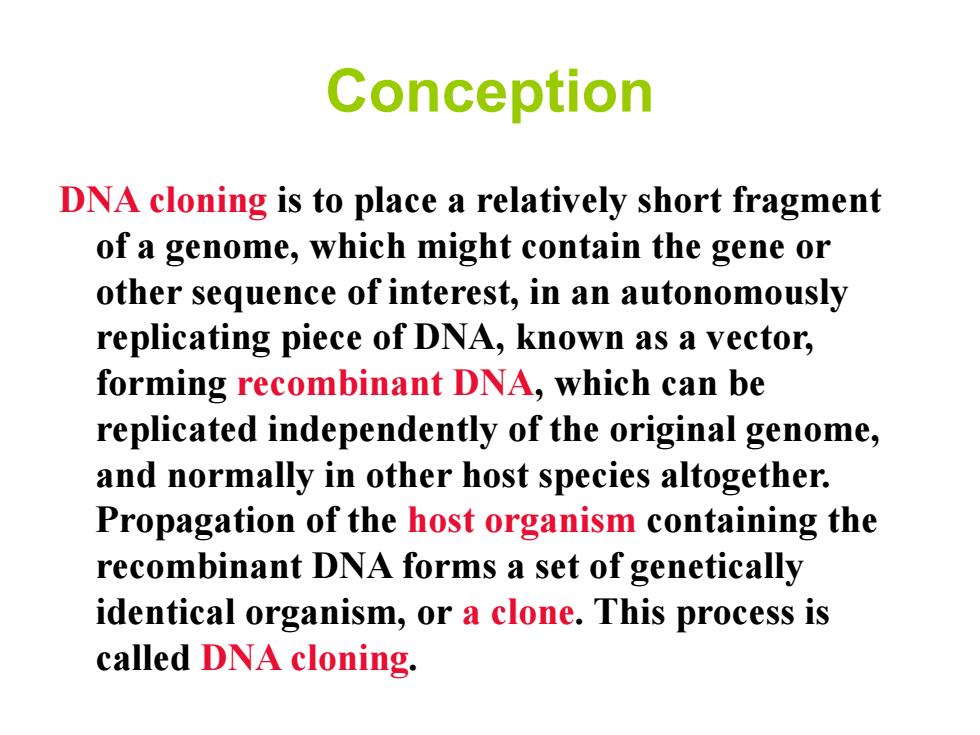 Conception

DNA cloning is to place a relatively short fragment of a genome, which might contain the gene or other sequence of interest, in an autonomously replicating piece of DNA, known as a vector, forming recombinant DNA, which can be replicated independently of the original genome, and normally in other host species altogether. Propagation of the host organism containing the recombinant DNA forms a set of genetically identical organism, or a clone. This process is called DNA cloning.